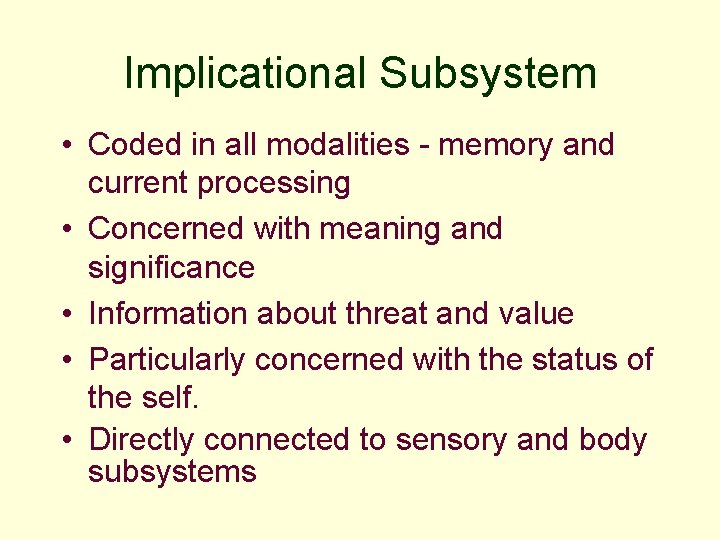 Implicational Subsystem

• Coded in all modalities - memory and current processing
• Concerned with meaning and significance
• Information about threat and value
• Particularly concerned with the status of the self.
• Directly connected to sensory and body subsystems